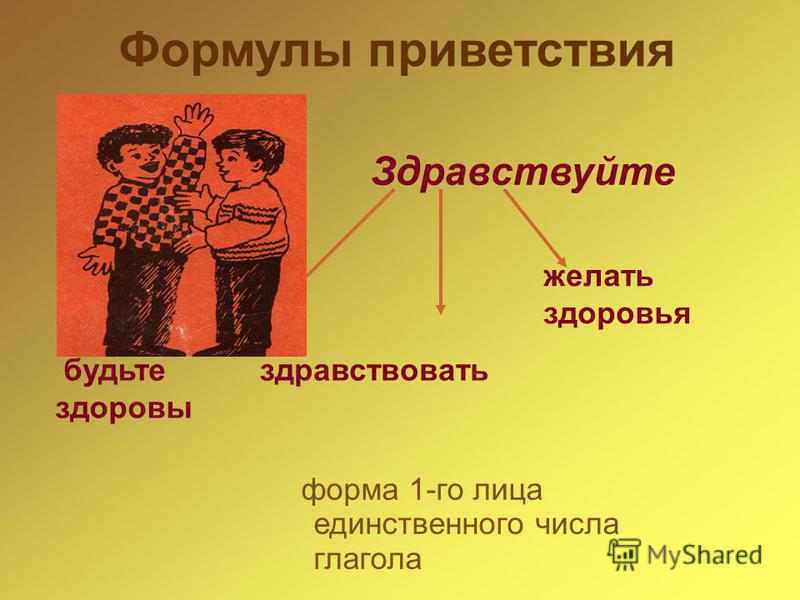 Формулы приветствия

Здравствуйте

желать здоровья

будьте здоровы

здравствовать

форма 1-го лица единственного числа глагола

MyShared